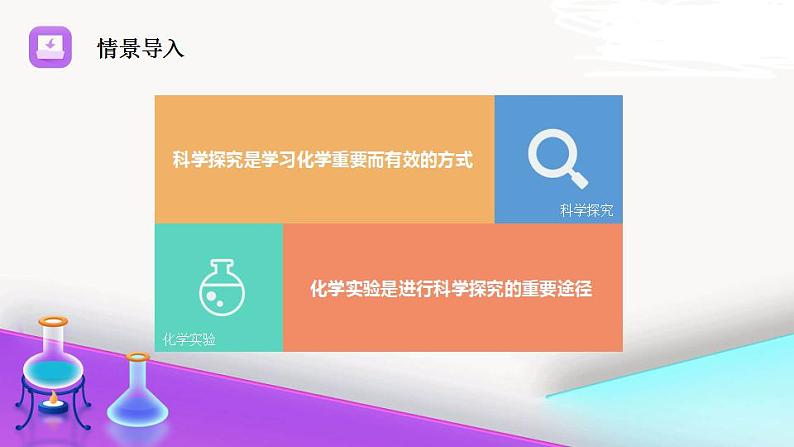 情景导入

科学探究是学习化学重要而有效的方式

科学探究

化学实验

化学实验是进行科学探究的重要途径